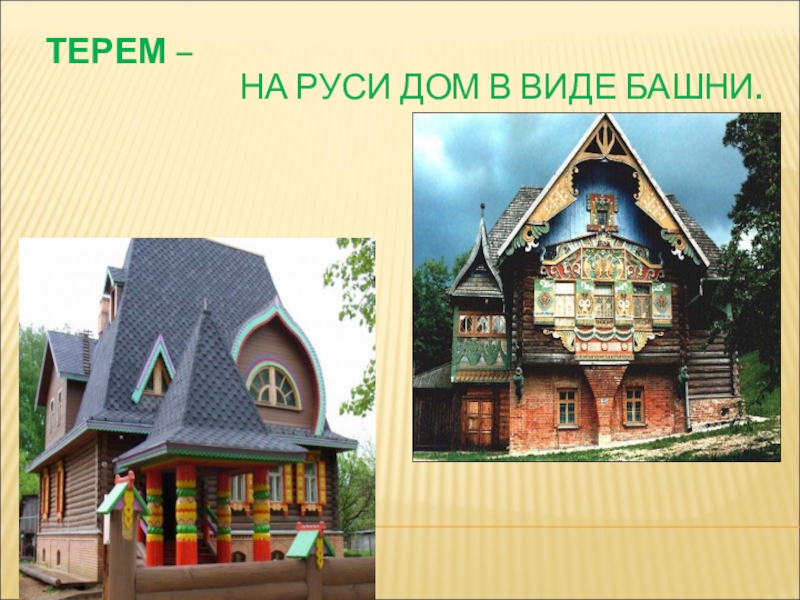 ТЕРЕМ – НА РУСИ ДОМ В ВИДЕ БАШНИ.